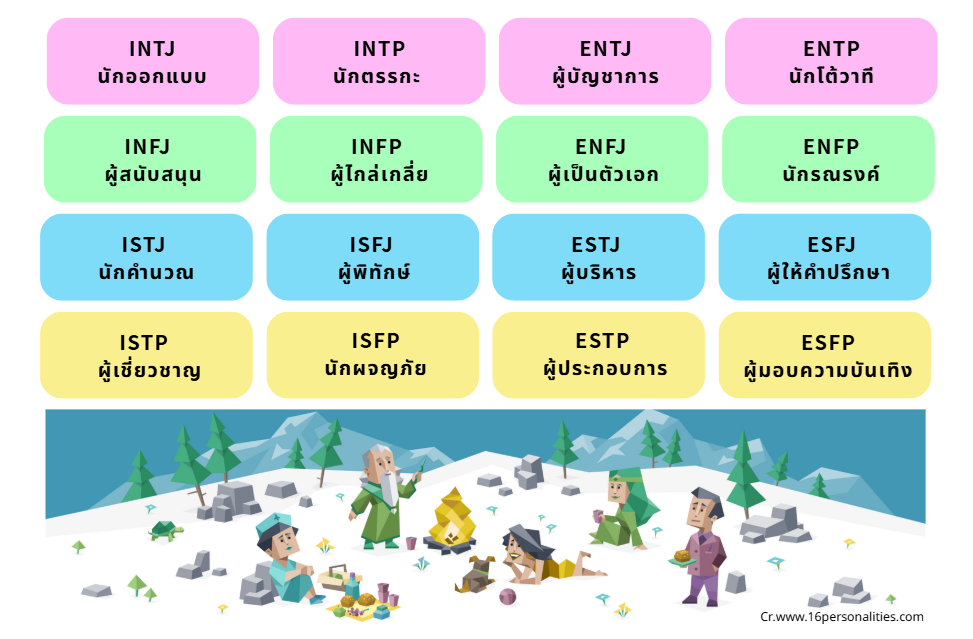 INTJ
นักออกแบบ

INTP
นักตรรกะ

ENTJ
ผู้บัญชาการ

ENTP
นักโต้วาที

INFJ
ผู้สนับสนุน

INFP
ผู้ไกล่เกลี่ย

ENFJ
ผู้เป็นตัวเอก

ENFP
นักรณรงค์

ISTJ
นักคำนวณ

ISFJ
ผู้พิทักษ์

ESTJ
ผู้บริหาร

ESFJ
ผู้ให้คำปรึกษา

ISTP
ผู้เชี่ยวชาญ

ISFP
นักผจญภัย

ESTP
ผู้ประกอบการ

ESFP
ผู้มอบความบันเทิง

Cr.www.16personalities.com